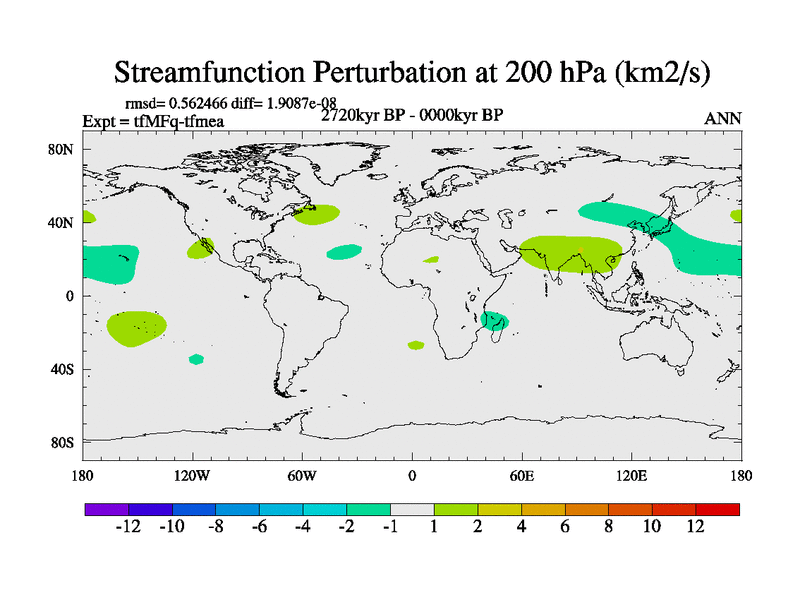 Streamfunction Perturbation at 200 hPa (km2/s)

rmsd= 0.562466 diff= 1.9087e-08
Expt = tfMFq-tfmea
2720kyr BP - 0000kyr BP
ANN

80N
40N
0
40S
80S

180
120W
60W
0
60E
120E
180

-12 -10 -8 -6 -4 -2 -1 1 2 4 6 8 10 12